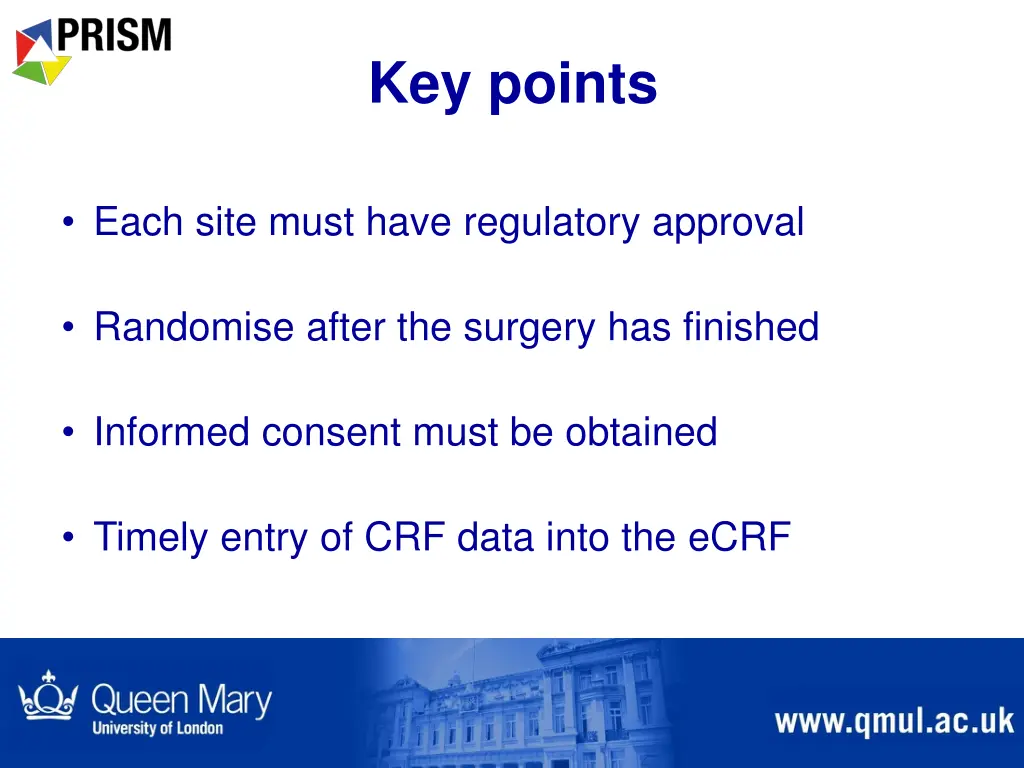 PRISM

Key points

• Each site must have regulatory approval

• Randomise after the surgery has finished

• Informed consent must be obtained

• Timely entry of CRF data into the eCRF

Queen Mary
University of London

www.qmul.ac.uk